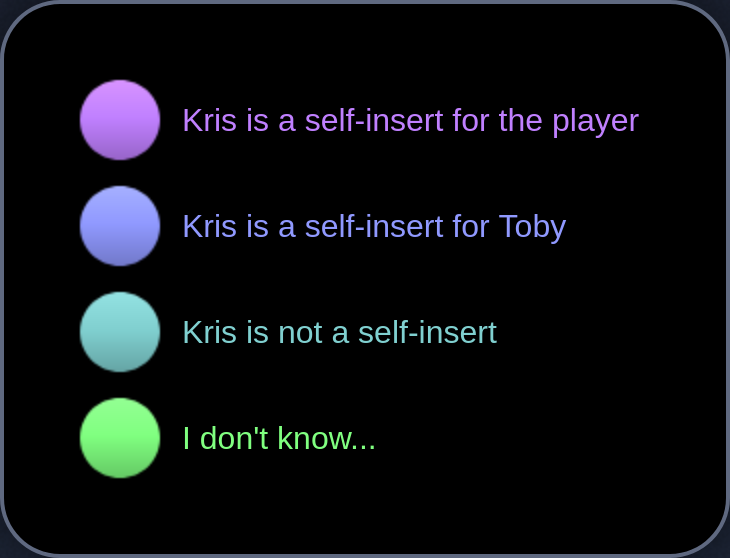 Kris is a self-insert for the player

Kris is a self-insert for Toby

Kris is not a self-insert

I don't know...